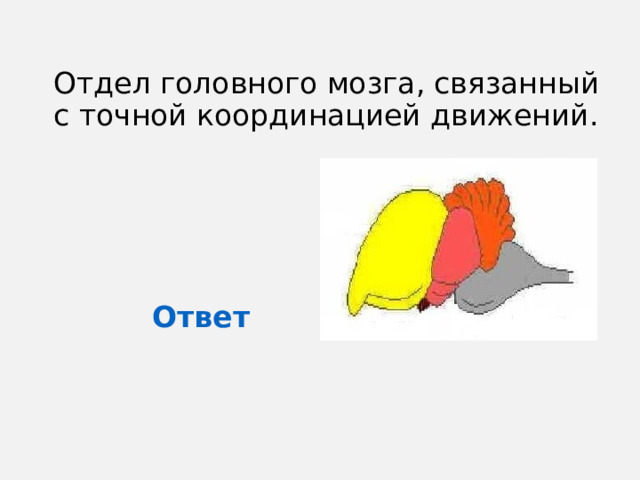 Отдел головного мозга, связанный с точной координацией движений.

Ответ